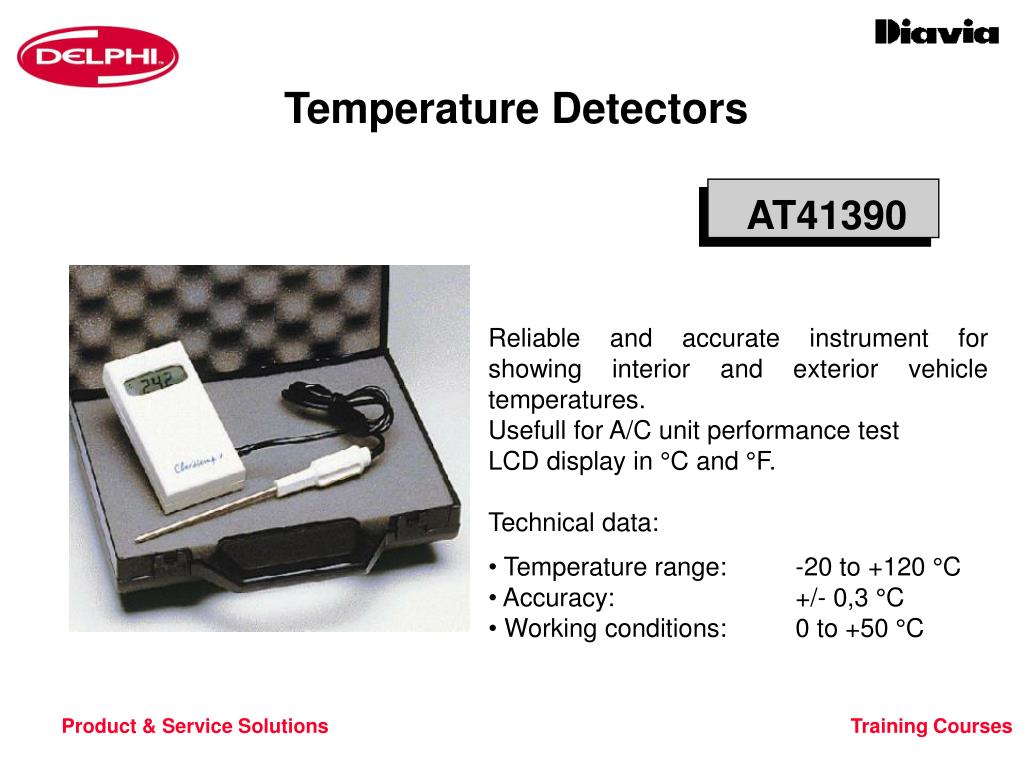 DELPHI

Diavia

Temperature Detectors

AT41390

24.2

Checktemp 1

Reliable and accurate instrument for showing interior and exterior vehicle temperatures.
Usefull for A/C unit performance test
LCD display in °C and °F.

Technical data:

• Temperature range: -20 to +120 °C
• Accuracy: +/- 0,3 °C
• Working conditions: 0 to +50 °C

Product & Service Solutions

Training Courses